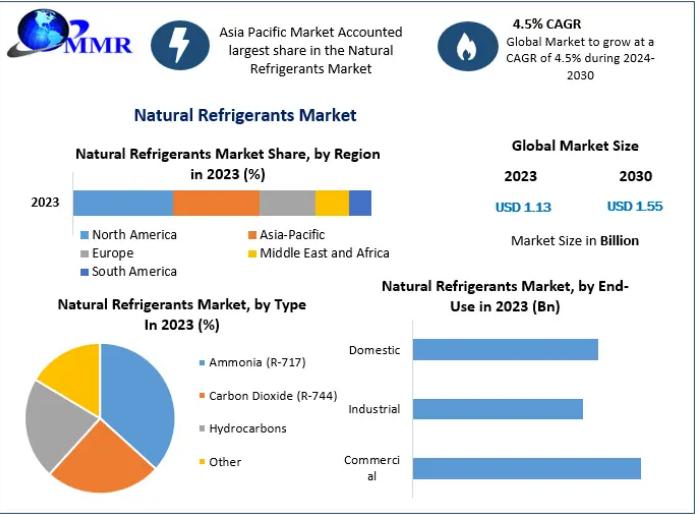 MMR

Asia Pacific Market Accounted largest share in the Natural Refrigerants Market

4.5% CAGR
Global Market to grow at a CAGR of 4.5% during 2024-2030

Natural Refrigerants Market

Natural Refrigerants Market Share, by Region in 2023 (%)

2023

North America
Asia-Pacific
Europe
Middle East and Africa
South America

Global Market Size

2023
2030

USD 1.13
USD 1.55

Market Size in Billion

Natural Refrigerants Market, by Type In 2023 (%)

Ammonia (R-717)
Carbon Dioxide (R-744)
Hydrocarbons
Other

Natural Refrigerants Market, by End-Use in 2023 (Bn)

Domestic
Industrial
Commercial